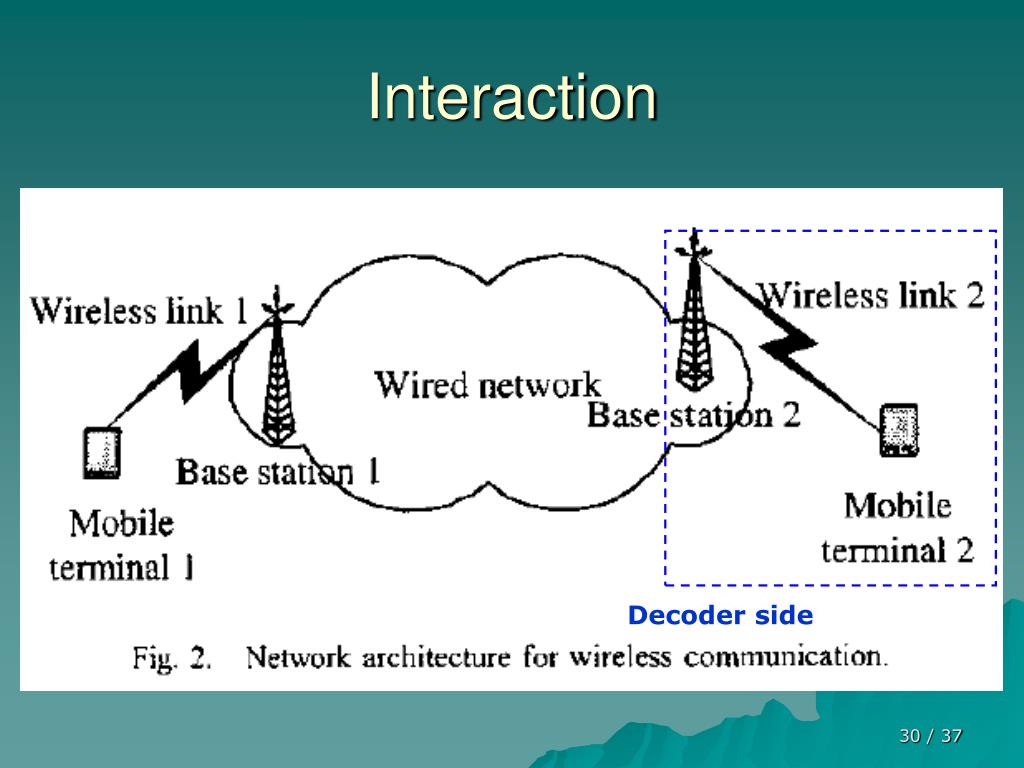 Interaction

Wireless link 1

Wired network

Wireless link 2

Base station 2

Base station 1

Mobile terminal 1

Mobile terminal 2

Decoder side

Fig. 2. Network architecture for wireless communication.

30 / 37